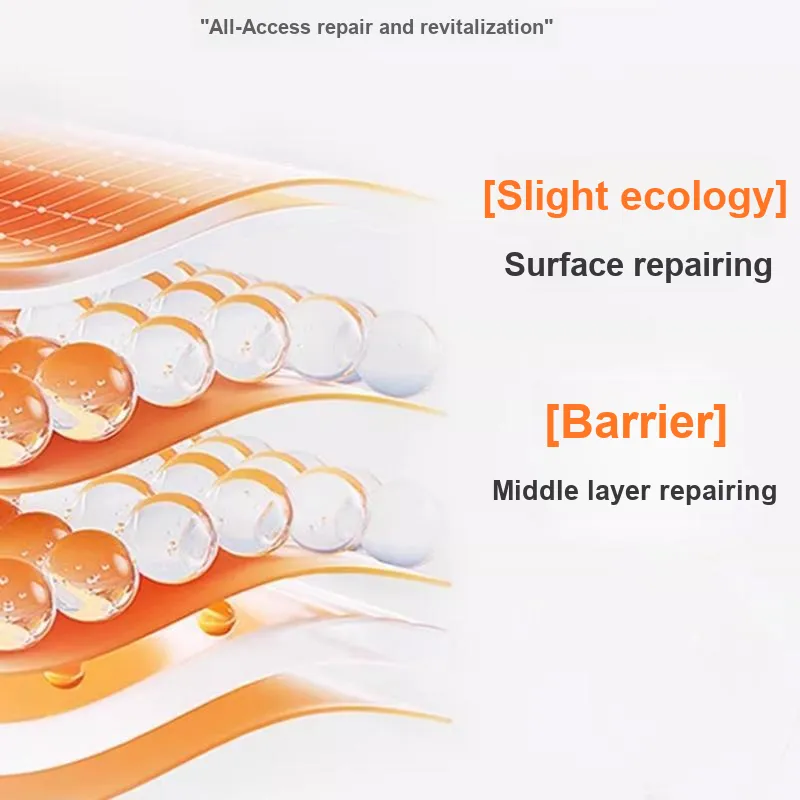 "All-Access repair and revitalization"

[Slight ecology]

Surface repairing

[Barrier]

Middle layer repairing